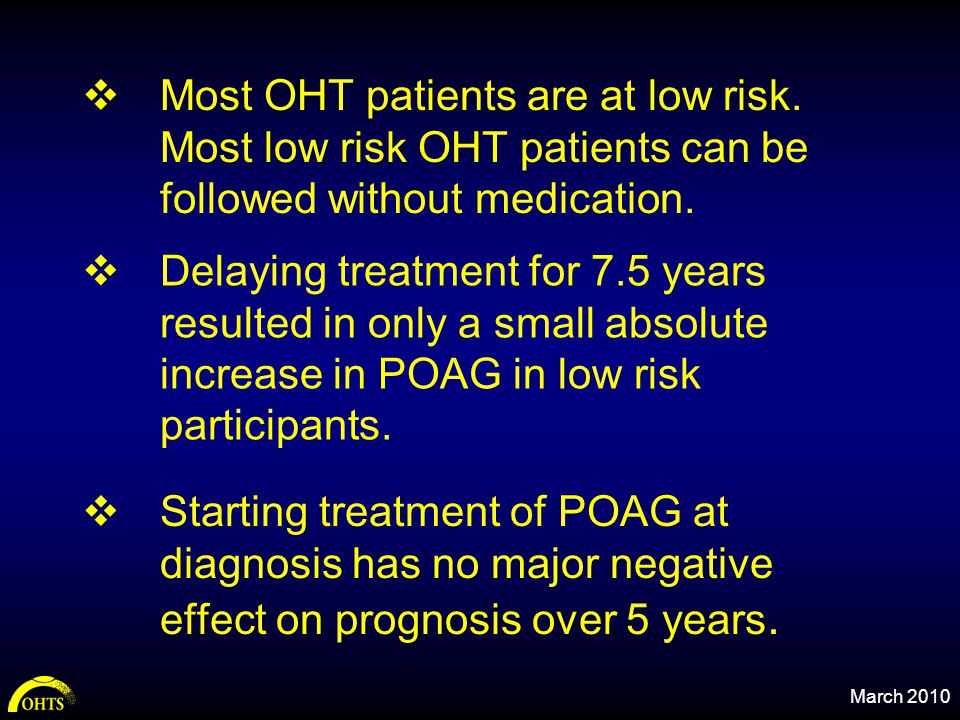 ❖ Most OHT patients are at low risk. Most low risk OHT patients can be followed without medication.

❖ Delaying treatment for 7.5 years resulted in only a small absolute increase in POAG in low risk participants.

❖ Starting treatment of POAG at diagnosis has no major negative effect on prognosis over 5 years.

OHTS

March 2010